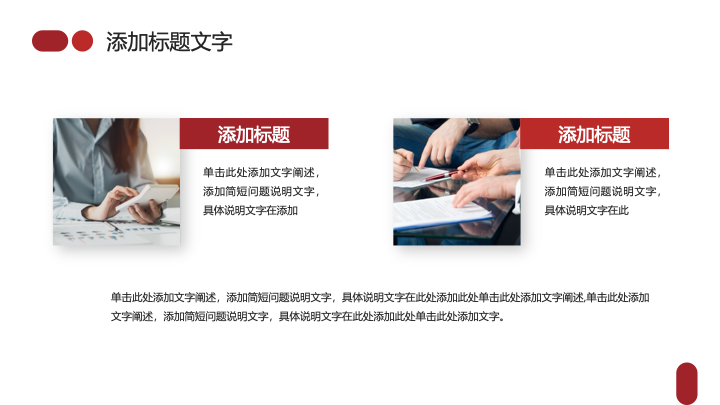 添加标题文字

添加标题

单击此处添加文字阐述，添加简短问题说明文字，具体说明文字在添加

添加标题

单击此处添加文字阐述，添加简短问题说明文字，具体说明文字在此

单击此处添加文字阐述，添加简短问题说明文字，具体说明文字在此处添加此处单击此处添加文字阐述,单击此处添加文字阐述，添加简短问题说明文字，具体说明文字在此处添加此处单击此处添加文字。